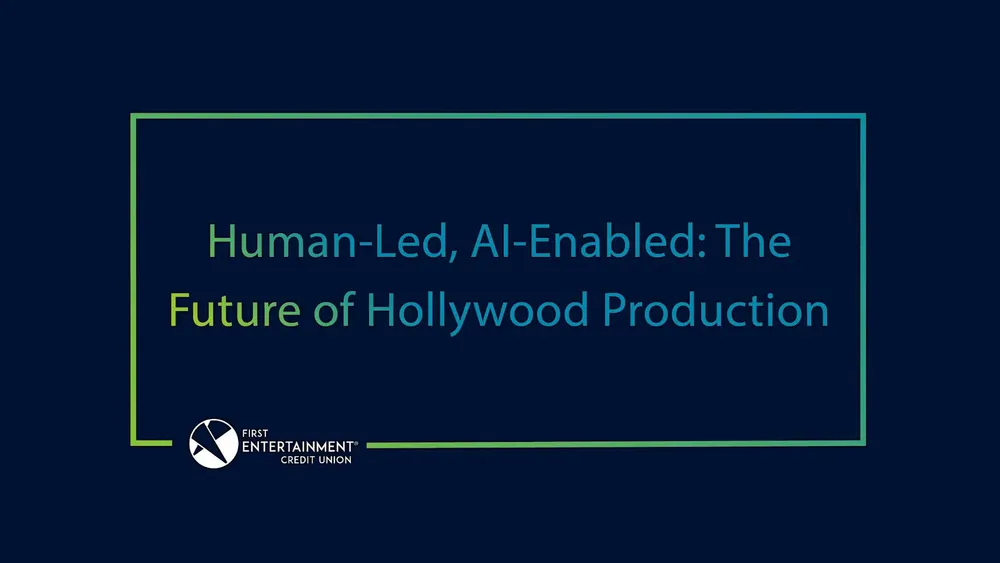 Human-Led, AI-Enabled: The Future of Hollywood Production

FIRST ENTERTAINMENT® CREDIT UNION